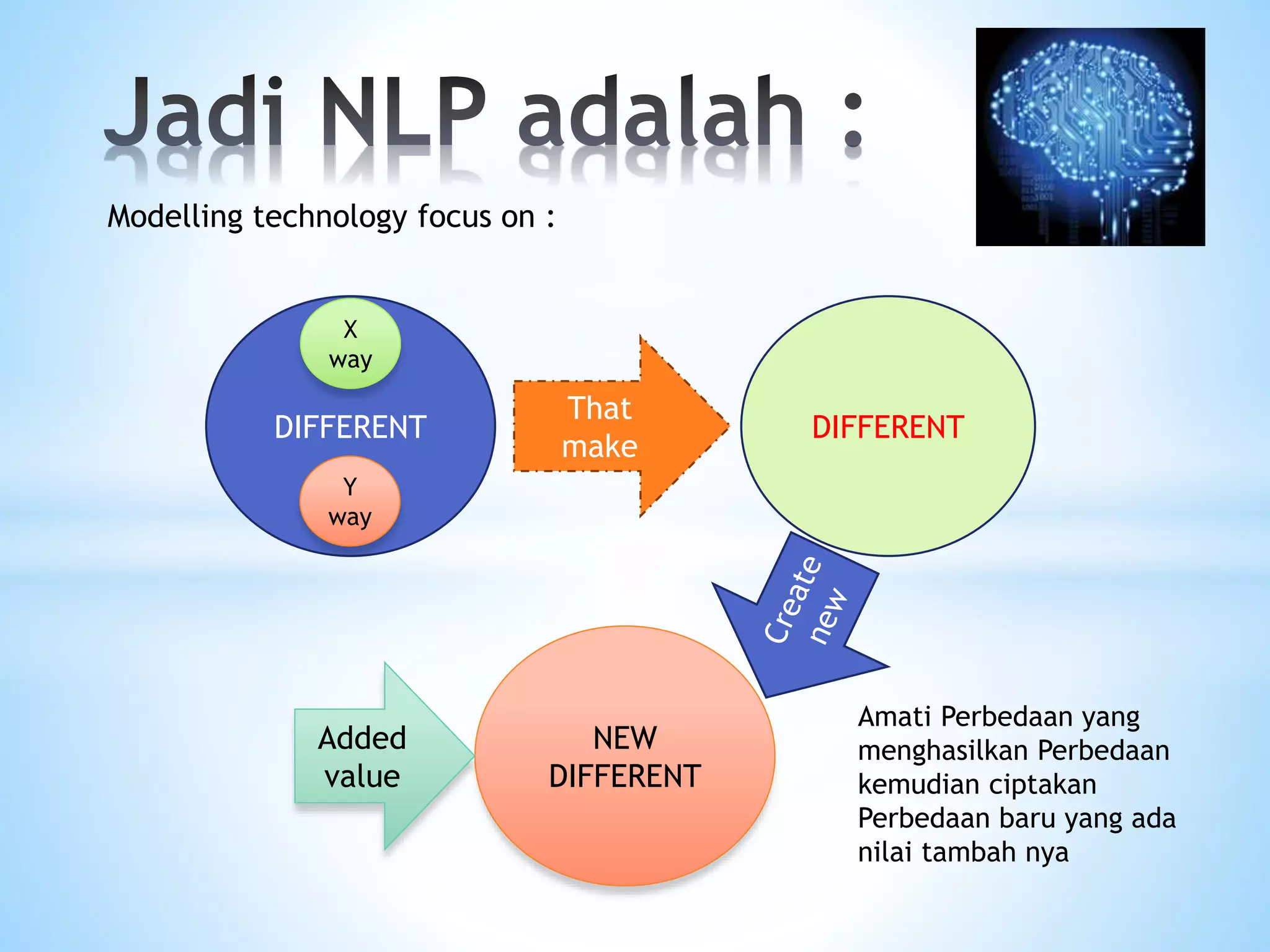 Jadi NLP adalah :

Modelling technology focus on :

X
way

DIFFERENT

Y
way

That
make

DIFFERENT

Create
new

Added
value

NEW
DIFFERENT

Amati Perbedaan yang menghasilkan Perbedaan kemudian ciptakan Perbedaan baru yang ada nilai tambah nya